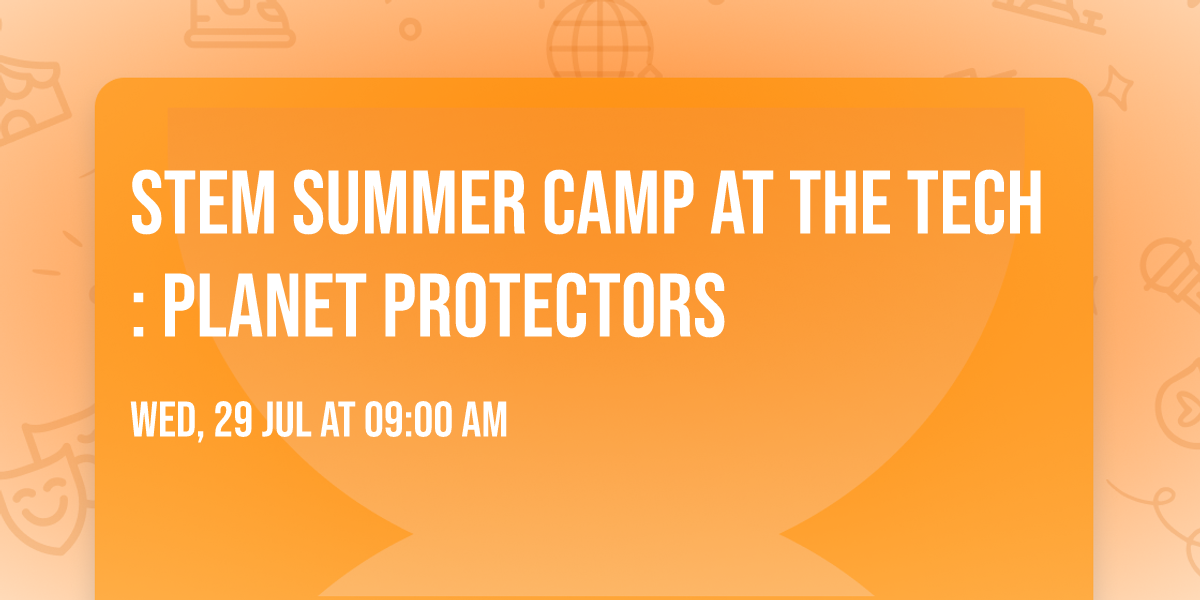 STEM SUMMER CAMP AT THE TECH : PLANET PROTECTORS

WED, 29 JUL AT 09:00 AM